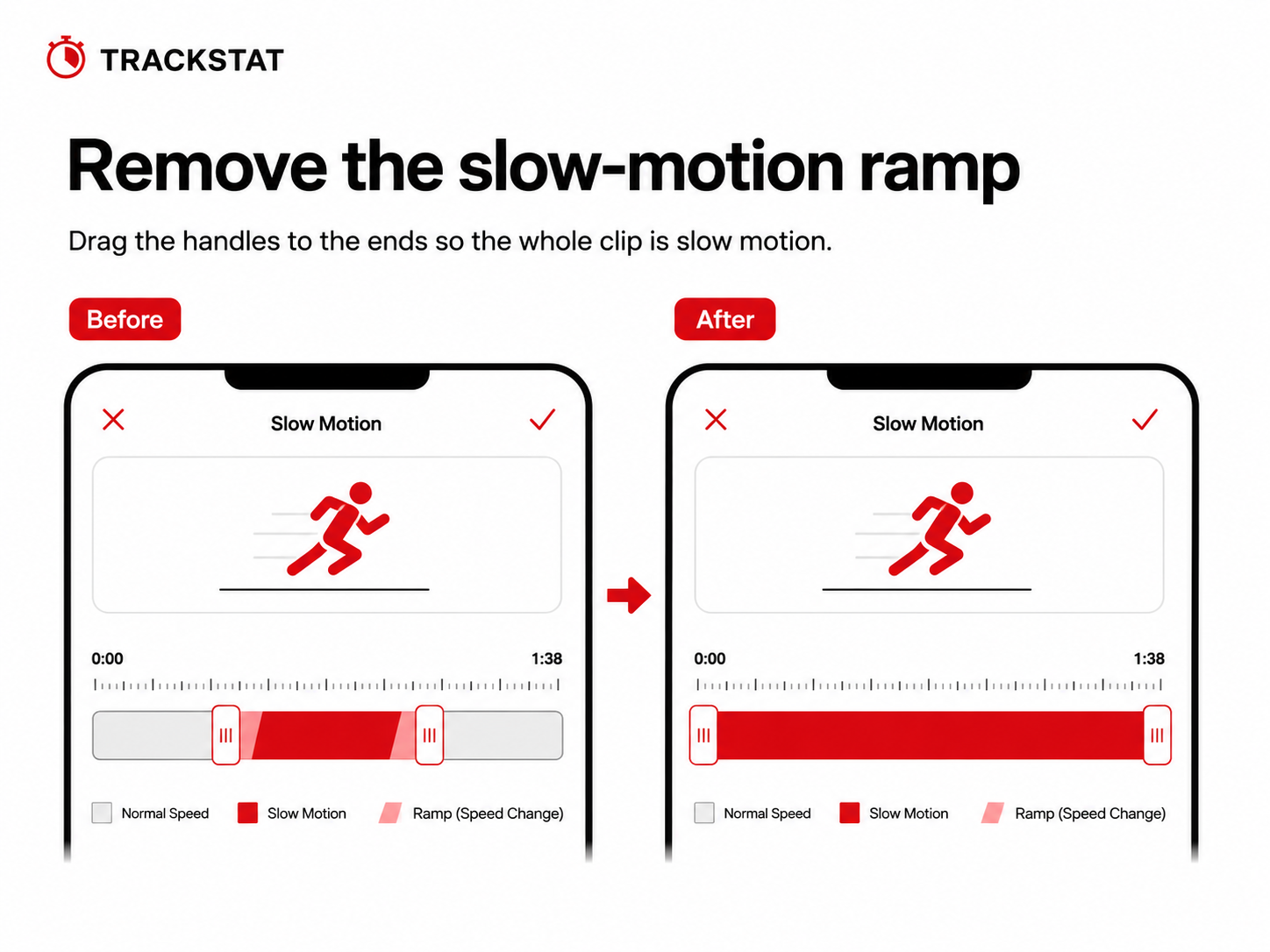 TRACKSTAT

Remove the slow-motion ramp

Drag the handles to the ends so the whole clip is slow motion.

Before

Slow Motion

0:00

1:38

Normal Speed
Slow Motion
Ramp (Speed Change)

After

Slow Motion

0:00

1:38

Normal Speed
Slow Motion
Ramp (Speed Change)